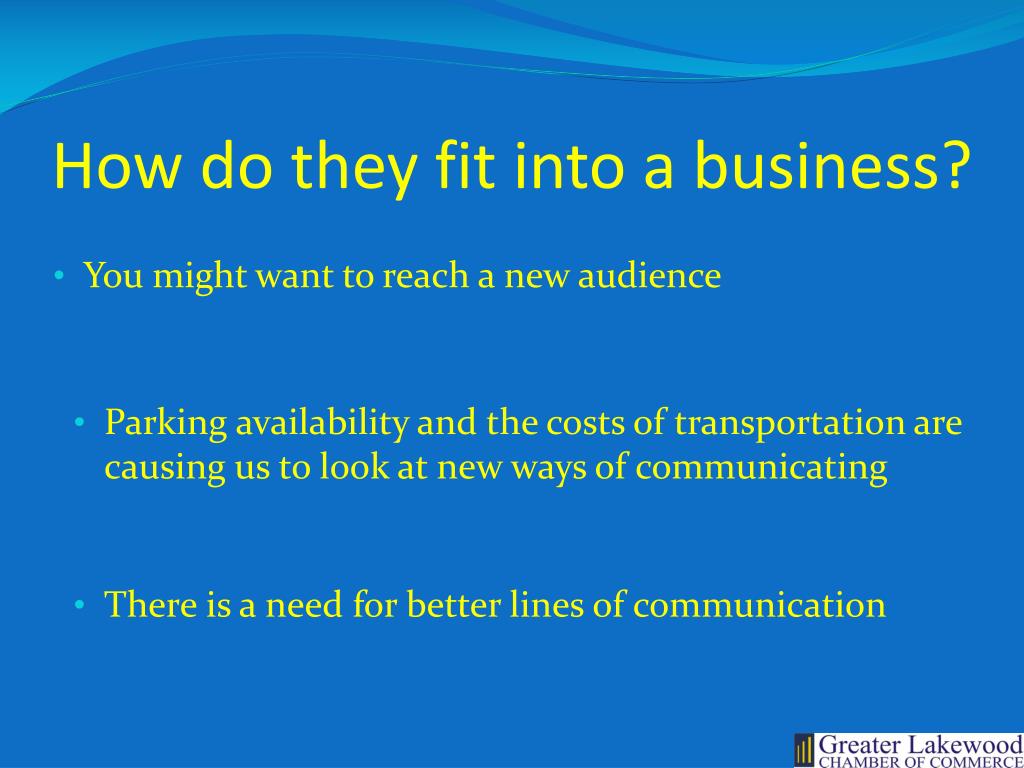 How do they fit into a business?

• You might want to reach a new audience

• Parking availability and the costs of transportation are causing us to look at new ways of communicating

• There is a need for better lines of communication

Greater Lakewood
CHAMBER OF COMMERCE